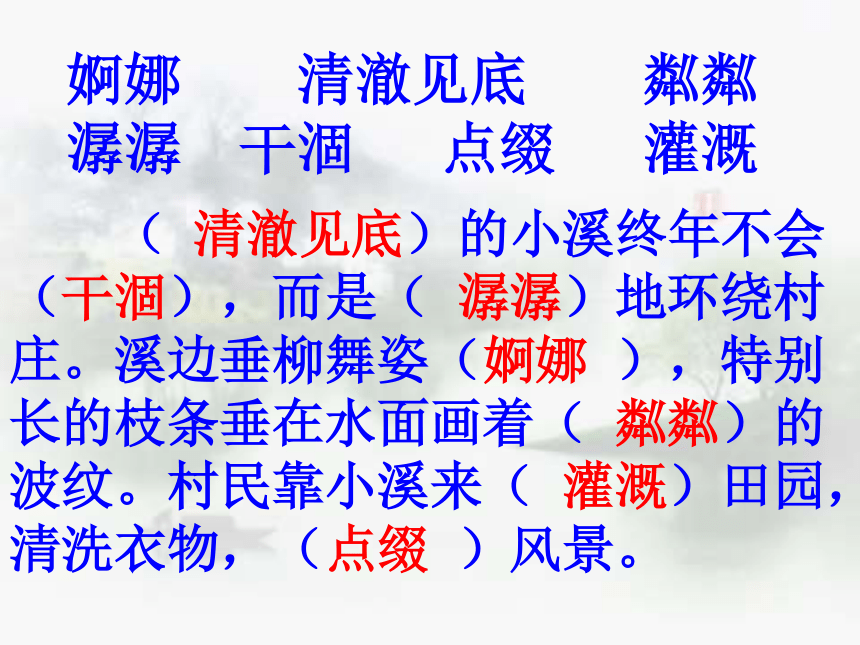 婀娜　　清澈见底　　粼粼
潺潺　干涸　点缀　灌溉

（ 清澈见底）的小溪终年不会（干涸），而是（ 潺潺）地环绕村庄。溪边垂柳舞姿（婀娜 ），特别长的枝条垂在水面画着（ 粼粼）的波纹。村民靠小溪来（ 灌溉）田园，清洗衣物，（点缀 ）风景。